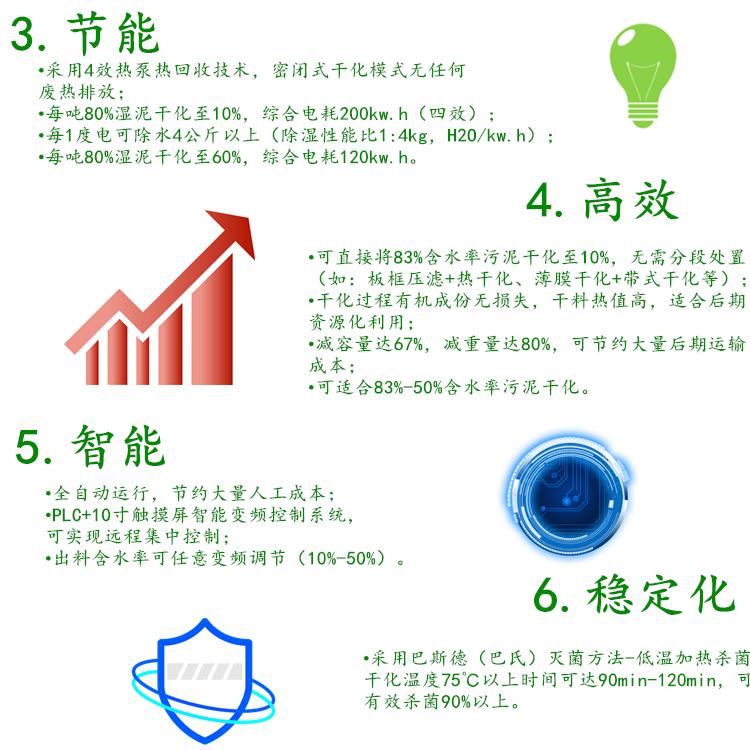 3. 节能

•采用4效热泵热回收技术，密闭式干化模式无任何废热排放；
•每吨80%湿泥干化至10%，综合电耗200kw.h（四效）；
•每1度电可除水4公斤以上（除湿性能比1:4kg，H20/kw.h）；
•每吨80%湿泥干化至60%，综合电耗120kw.h。

4. 高效

•可直接将83%含水率污泥干化至10%，无需分段处置（如：板框压滤+热干化、薄膜干化+带式干化等）；
•干化过程有机成份无损失，干料热值高，适合后期资源化利用；
•减容量达67%，减重量达80%，可节约大量后期运输成本；
•可适合83%-50%含水率污泥干化。

5. 智能

•全自动运行，节约大量人工成本；
•PLC+10寸触摸屏智能变频控制系统，可实现远程集中控制；
•出料含水率可任意变频调节（10%-50%）。

6. 稳定化

•采用巴斯德（巴氏）灭菌方法-低温加热杀菌干化温度75℃以上时间可达90min-120min，可有效杀菌90%以上。